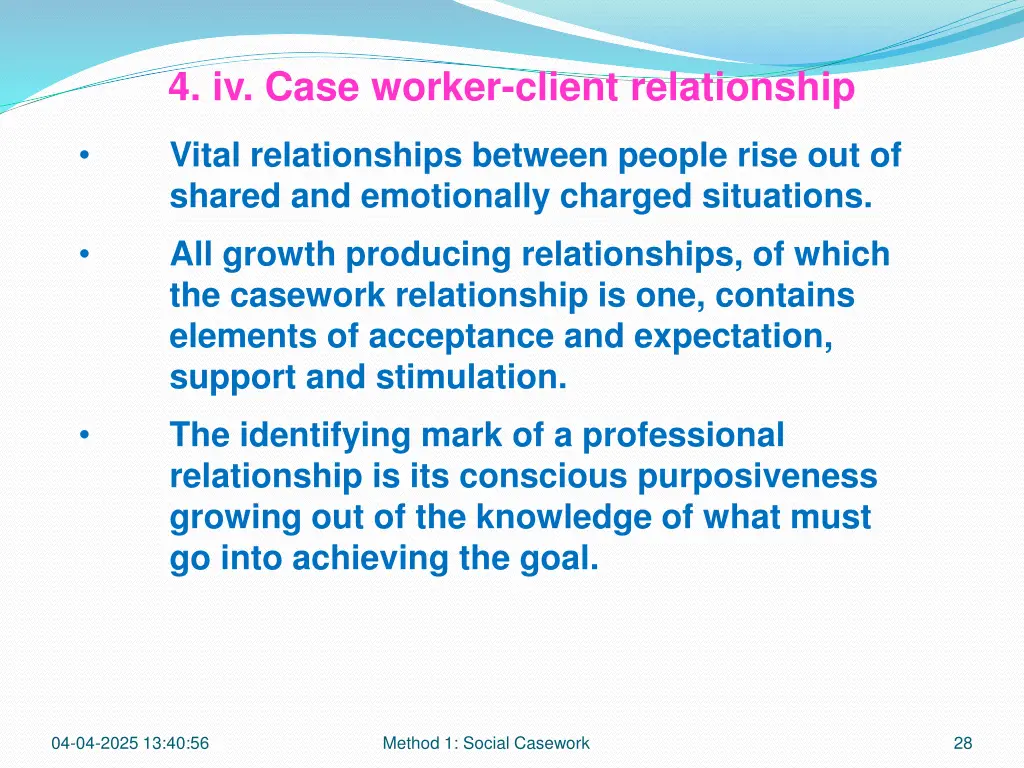 4. iv. Case worker-client relationship

• Vital relationships between people rise out of shared and emotionally charged situations.

• All growth producing relationships, of which the casework relationship is one, contains elements of acceptance and expectation, support and stimulation.

• The identifying mark of a professional relationship is its conscious purposiveness growing out of the knowledge of what must go into achieving the goal.

04-04-2025 13:40:56

Method 1: Social Casework

28